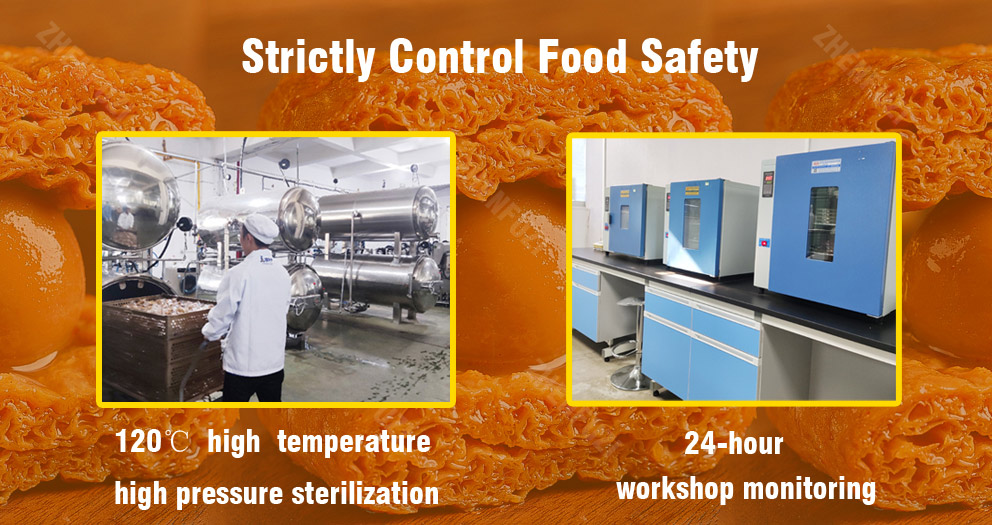 Strictly Control Food Safety

120℃ high temperature
high pressure sterilization

24-hour
workshop monitoring